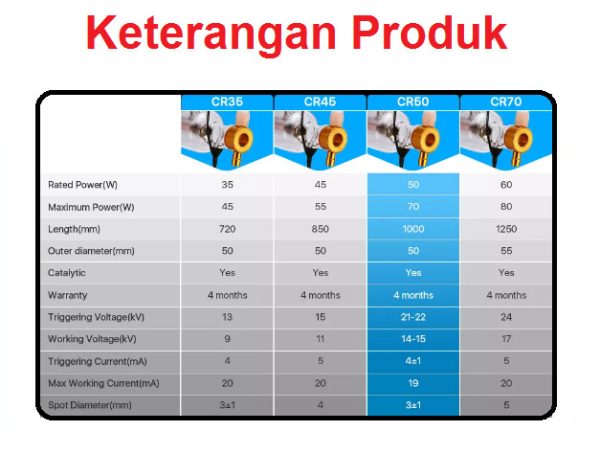 Keterangan Produk

| | CR35 | CR45 | CR50 | CR70 |
|---|---|---|---|---|
| Rated Power(W) | 35 | 45 | 50 | 60 |
| Maximum Power(W) | 45 | 55 | 70 | 80 |
| Length(mm) | 720 | 850 | 1000 | 1250 |
| Outer diameter(mm) | 50 | 50 | 50 | 55 |
| Catalytic | Yes | Yes | Yes | Yes |
| Warranty | 4 months | 4 months | 4 months | 4 months |
| Triggering Voltage(kV) | 13 | 15 | 21-22 | 24 |
| Working Voltage(kV) | 9 | 11 | 14-15 | 17 |
| Triggering Current(mA) | 4 | 5 | 4±1 | 5 |
| Max Working Current(mA) | 20 | 20 | 19 | 20 |
| Spot Diameter(mm) | 3±1 | 4 | 3±1 | 5 |